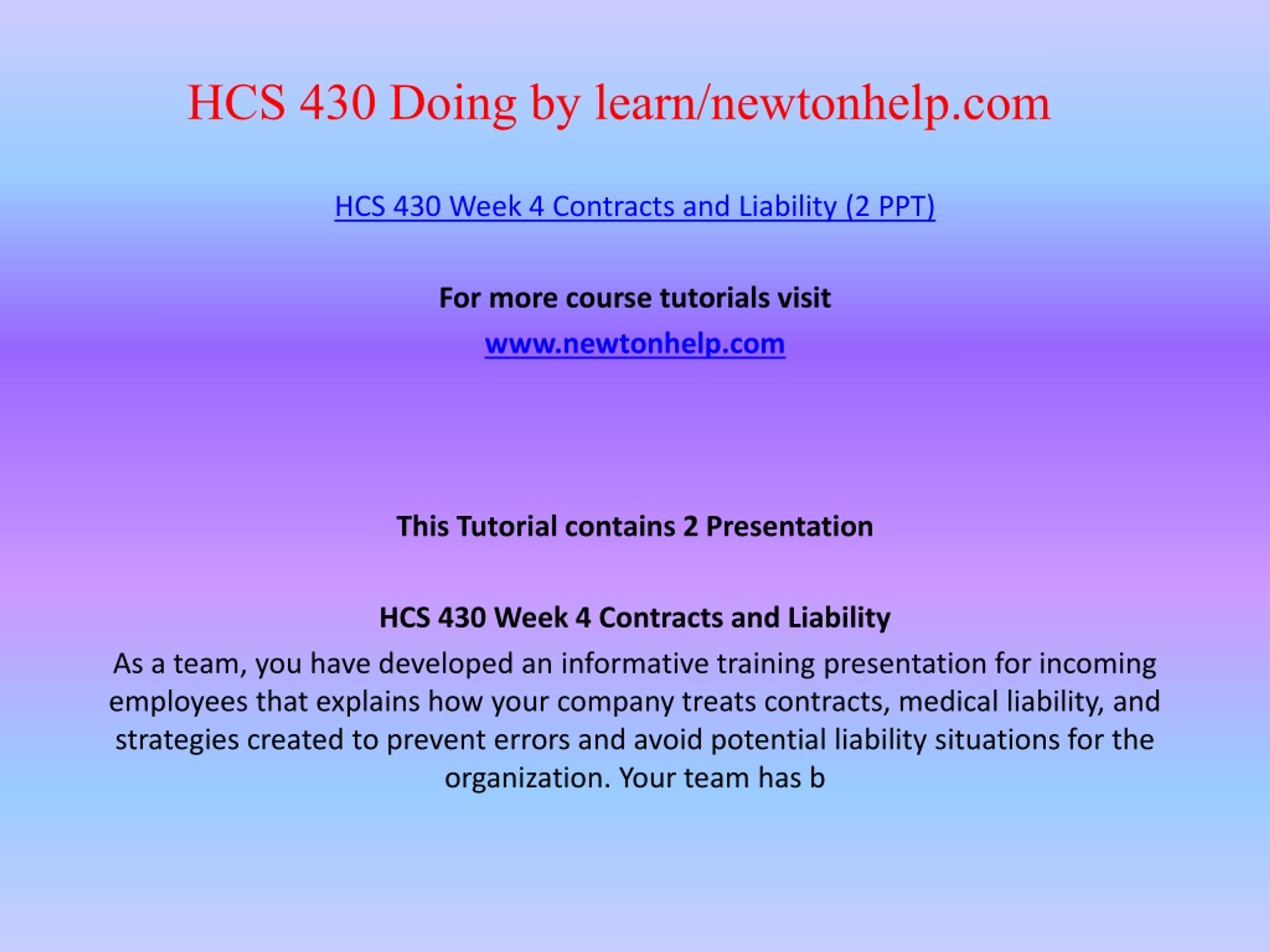 HCS 430 Doing by learn/newtonhelp.com

HCS 430 Week 4 Contracts and Liability (2 PPT)

For more course tutorials visit

www.newtonhelp.com

This Tutorial contains 2 Presentation

HCS 430 Week 4 Contracts and Liability

As a team, you have developed an informative training presentation for incoming employees that explains how your company treats contracts, medical liability, and strategies created to prevent errors and avoid potential liability situations for the organization. Your team has b